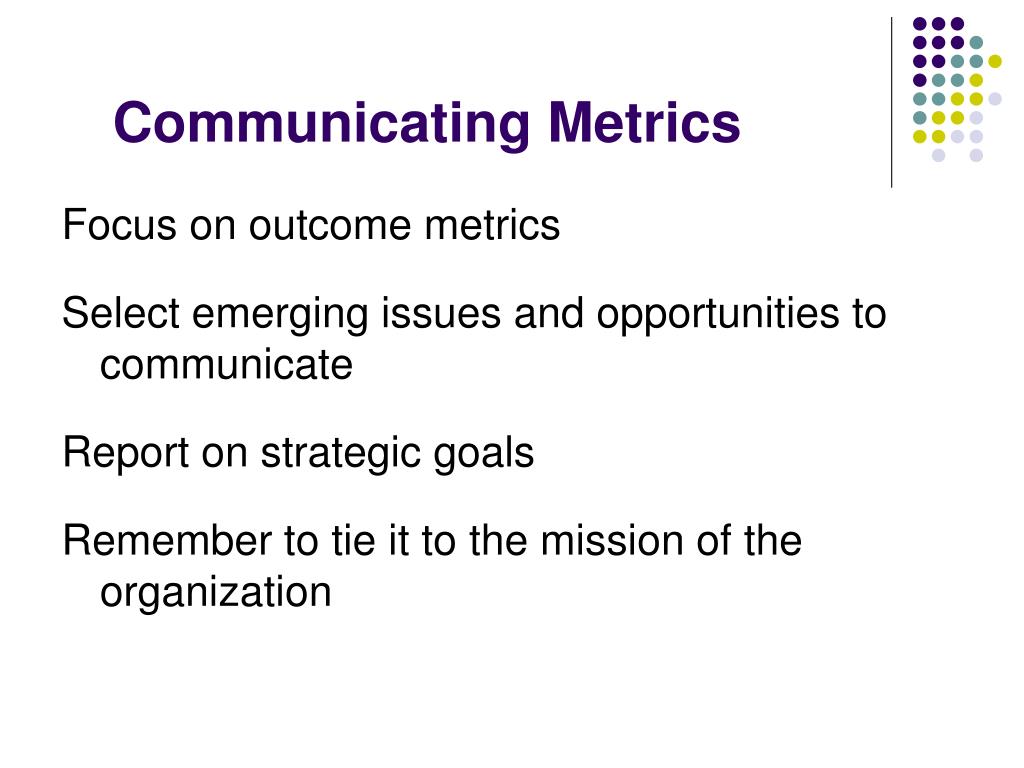 Communicating Metrics

Focus on outcome metrics

Select emerging issues and opportunities to communicate

Report on strategic goals

Remember to tie it to the mission of the organization